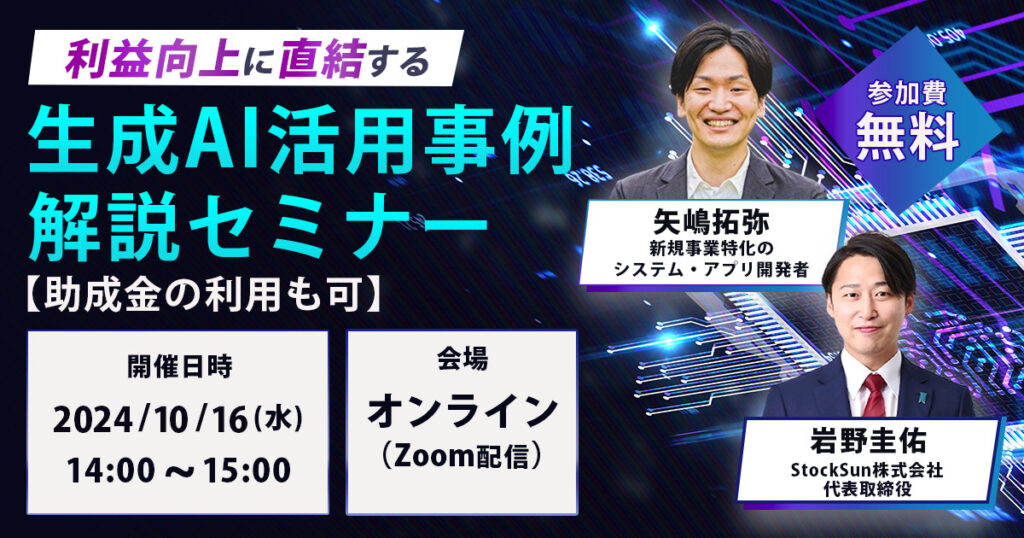 利益向上に直結する
生成AI活用事例
解説セミナー
【助成金の利用も可】

開催日時
2024/10/16(水)
14:00 ~ 15:00

会場
オンライン
(Zoom配信)

参加費
無料

矢嶋拓弥
新規事業特化の
システム・アプリ開発者

岩野圭佑
StockSun株式会社
代表取締役